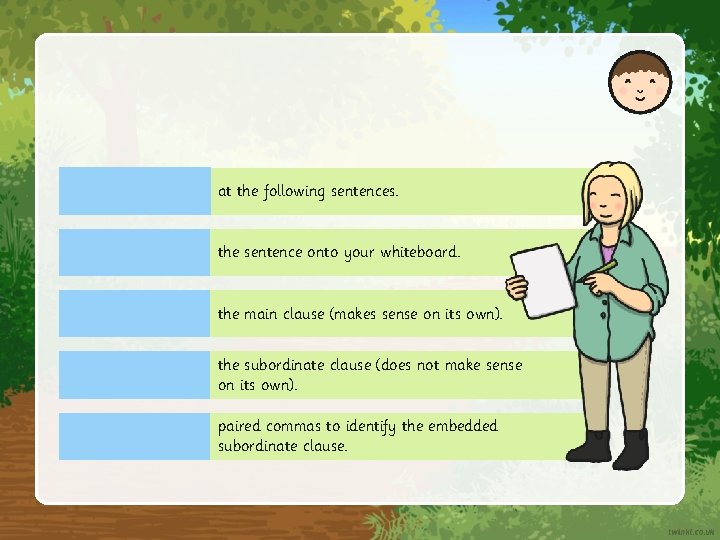 at the following sentences.

the sentence onto your whiteboard.

the main clause (makes sense on its own).

the subordinate clause (does not make sense on its own).

paired commas to identify the embedded subordinate clause.

twinkl.co.uk